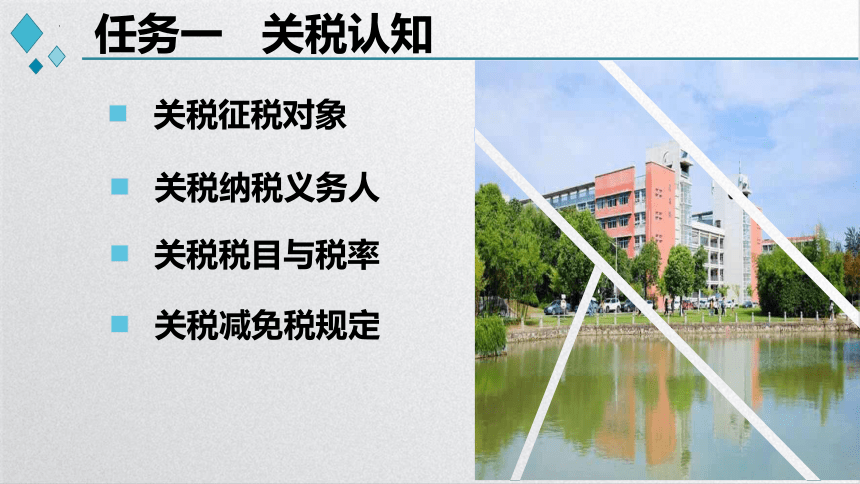 任务一　关税认知

关税征税对象

关税纳税义务人

关税税目与税率

关税减免税规定